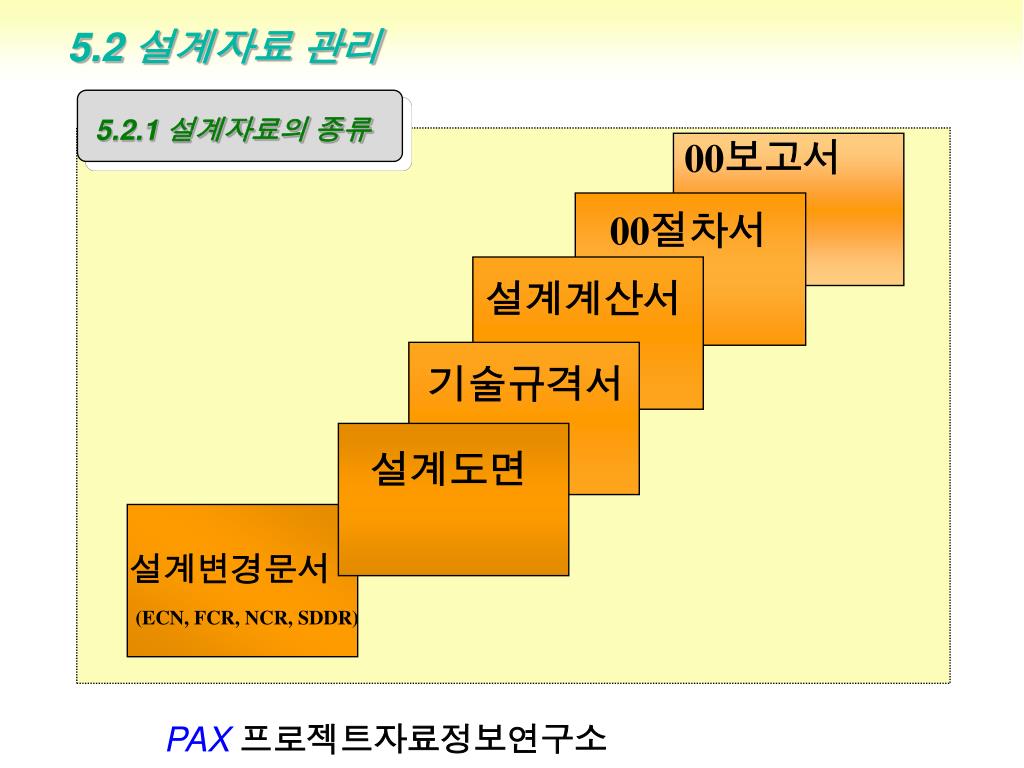 5.2 설계자료 관리

5.2.1 설계자료의 종류

00보고서

00절차서

설계계산서

기술규격서

설계도면

설계변경문서

(ECN, FCR, NCR, SDDR)

PAX 프로젝트자료정보연구소